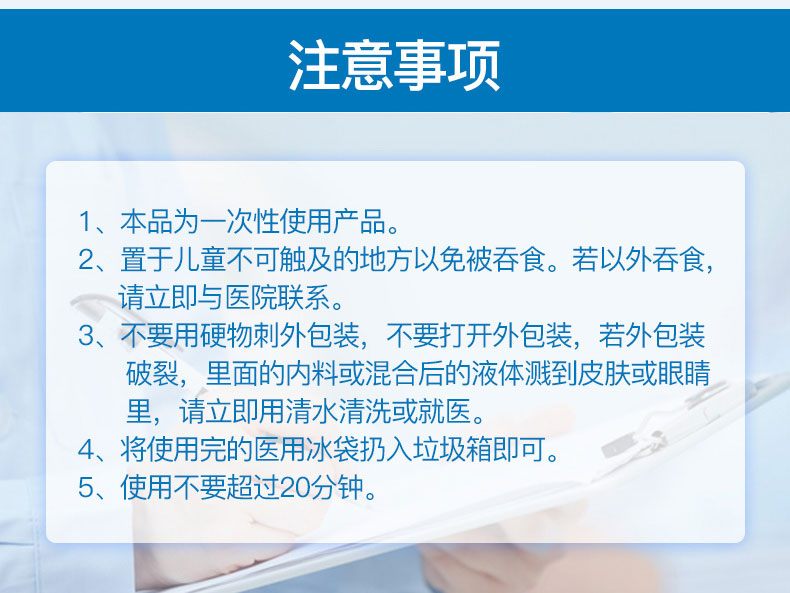 注意事项

1、本品为一次性使用产品。
2、置于儿童不可触及的地方以免被吞食。若以外吞食，请立即与医院联系。
3、不要用硬物刺外包装，不要打开外包装，若外包装破裂，里面的内料或混合后的液体溅到皮肤或眼睛里，请立即用清水清洗或就医。
4、将使用完的医用冰袋扔入垃圾箱即可。
5、使用不要超过20分钟。